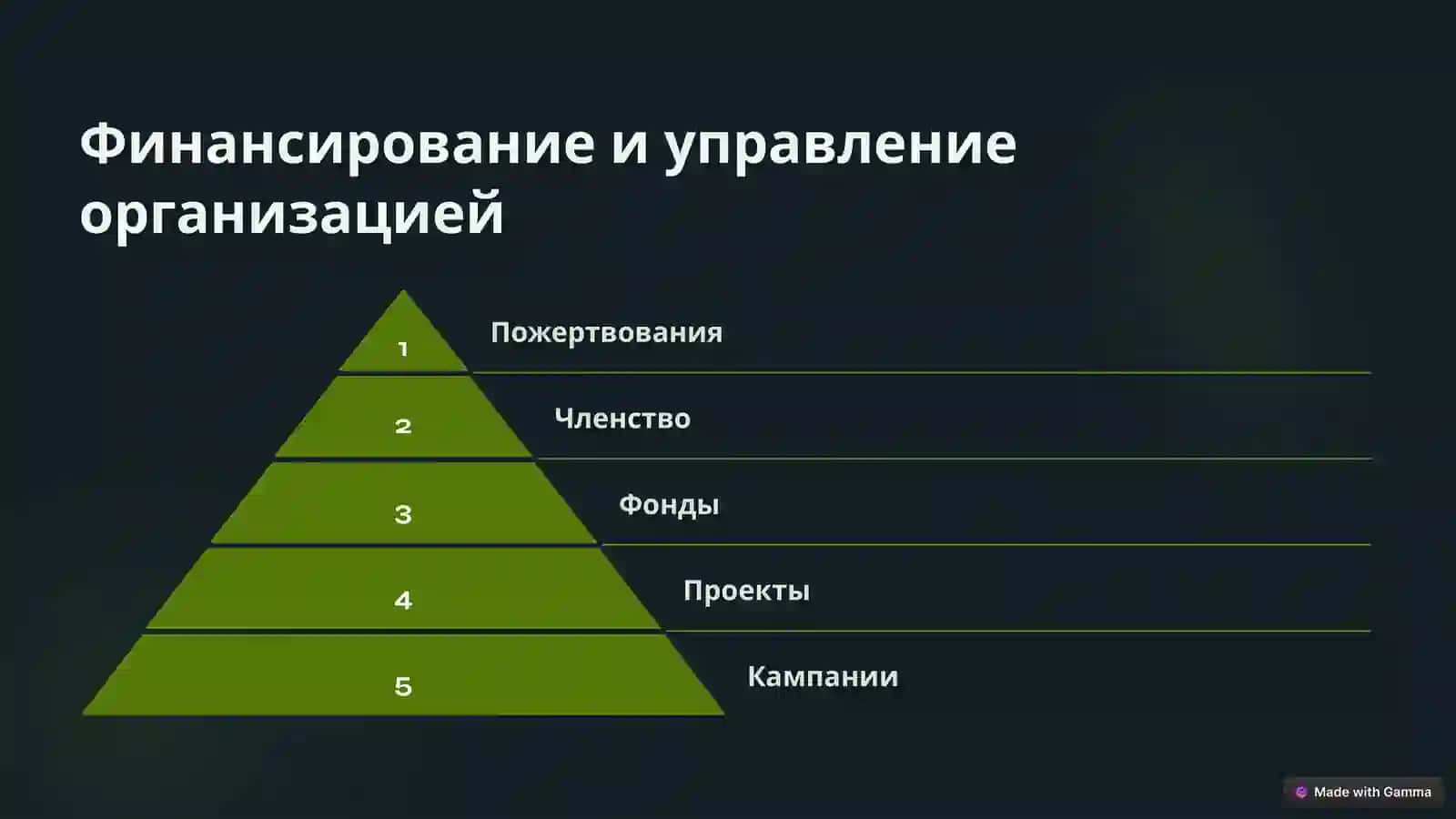 Финансирование и управление организацией

1
Пожертвования

2
Членство

3
Фонды

4
Проекты

5
Кампании

Made with Gamma